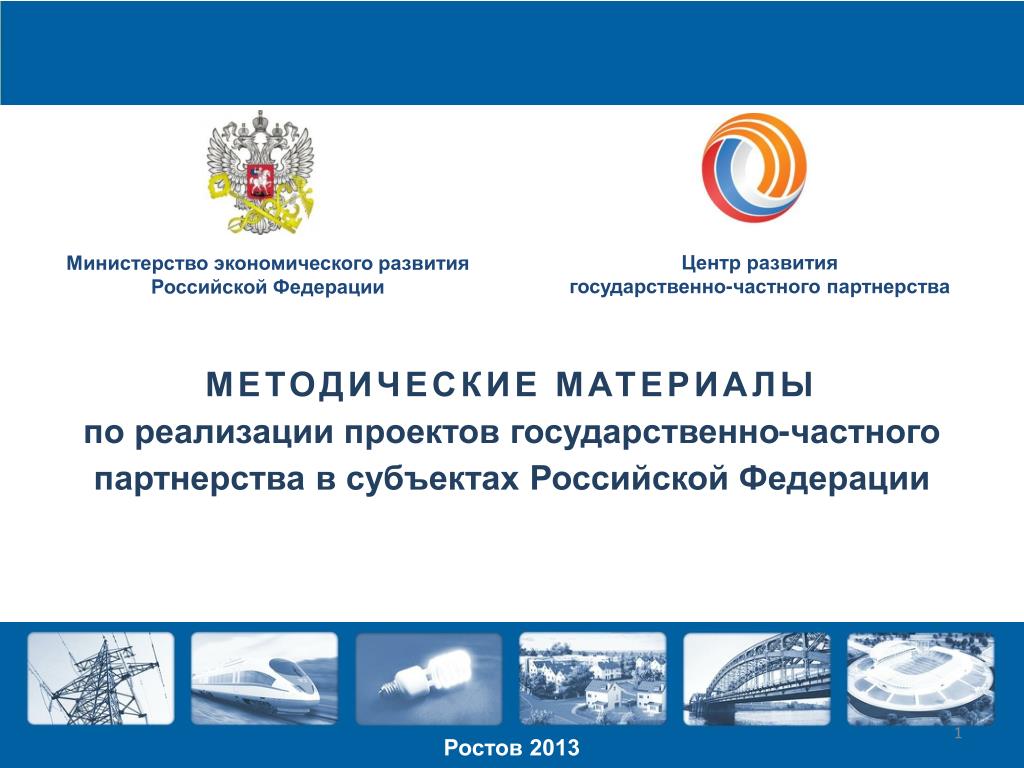 Министерство экономического развития
Российской Федерации

Центр развития
государственно-частного партнерства

МЕТОДИЧЕСКИЕ МАТЕРИАЛЫ
по реализации проектов государственно-частного партнерства в субъектах Российской Федерации

Ростов 2013

1